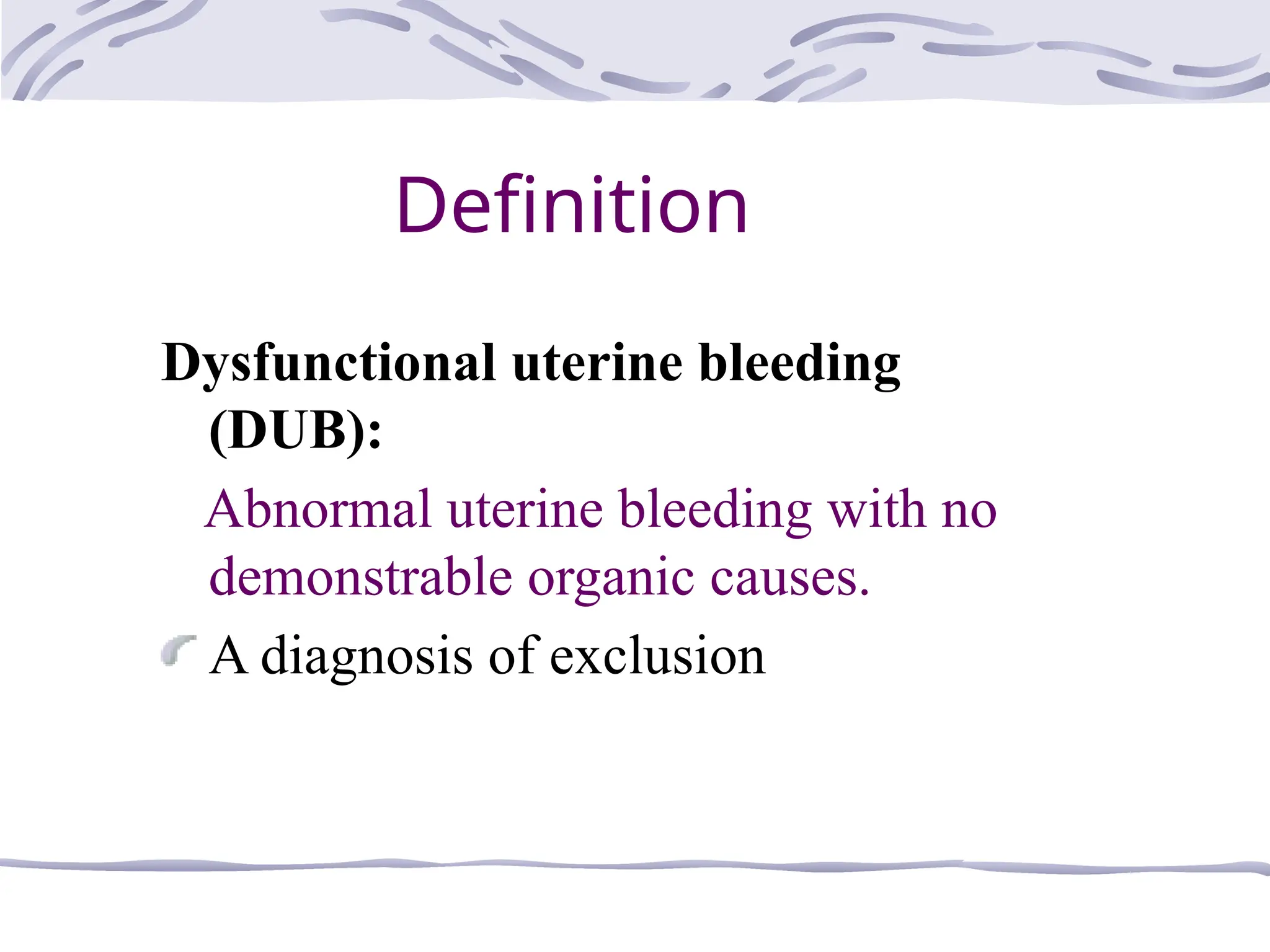 Definition

Dysfunctional uterine bleeding (DUB):

Abnormal uterine bleeding with no demonstrable organic causes.

A diagnosis of exclusion